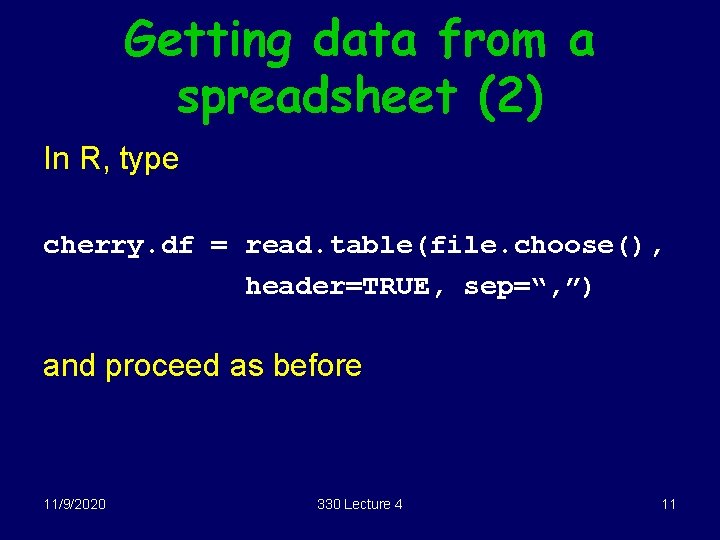 Getting data from a spreadsheet (2)

In R, type

cherry.df = read.table(file.choose(),
header=TRUE, sep=“,”)

and proceed as before

11/9/2020

330 Lecture 4

11